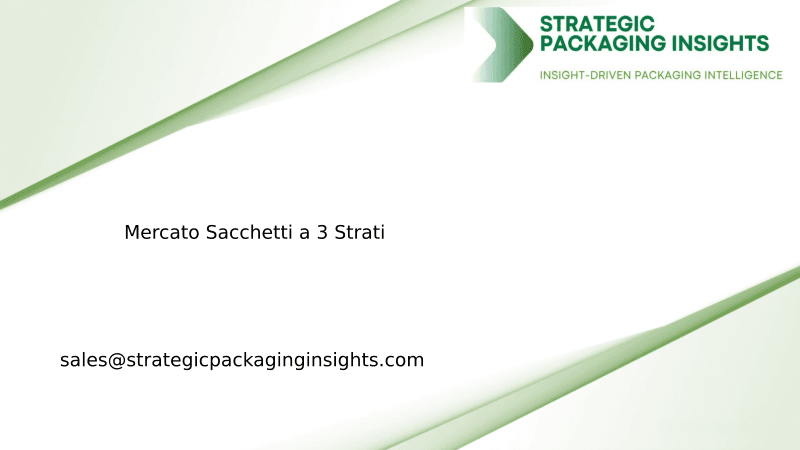 STRATEGIC PACKAGING INSIGHTS

INSIGHT-DRIVEN PACKAGING INTELLIGENCE

Mercato Sacchetti a 3 Strati

sales@strategicpackaginginsights.com